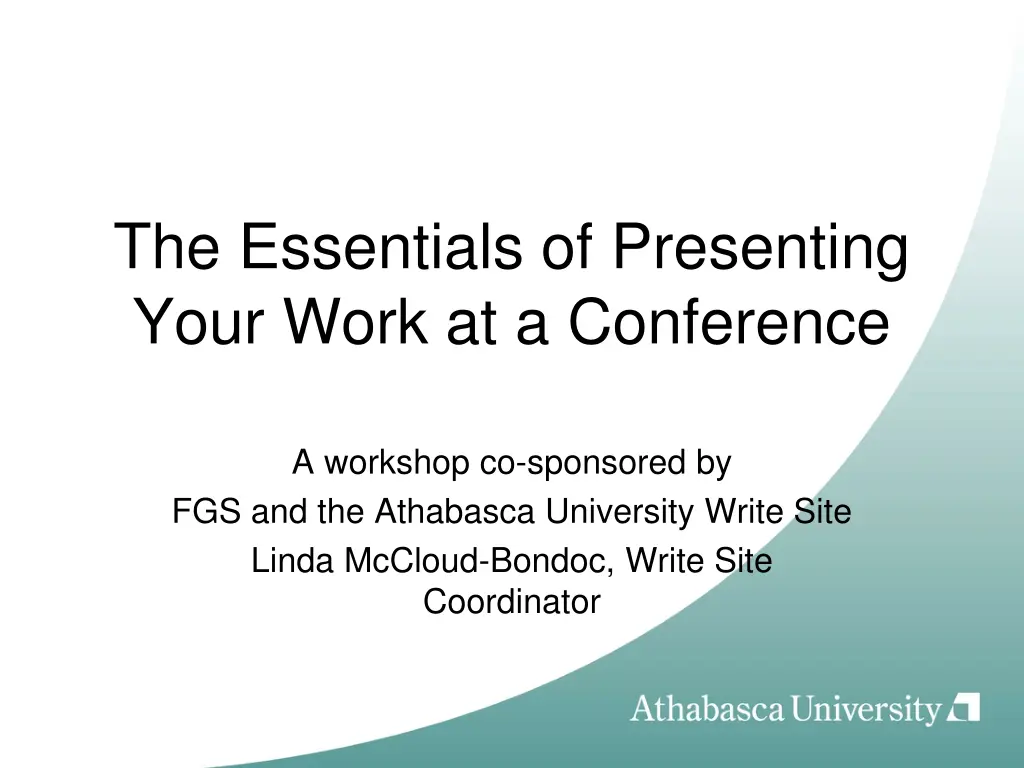 The Essentials of Presenting Your Work at a Conference

A workshop co-sponsored by
FGS and the Athabasca University Write Site
Linda McCloud-Bondoc, Write Site Coordinator

Athabasca University